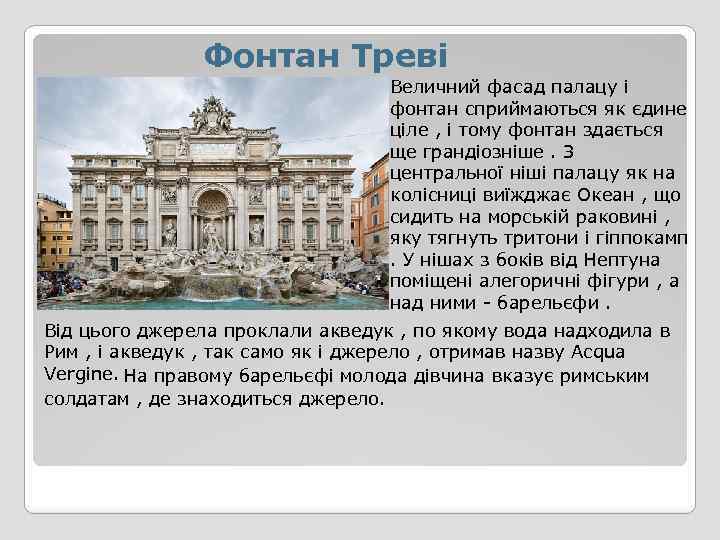 Фонтан Треві

Величний фасад палацу і фонтан сприймаються як єдине ціле , і тому фонтан здається ще грандіозніше . З центральної ніші палацу як на колісниці виїжджає Океан , що сидить на морській раковині , яку тягнуть тритони і гіппокамп . У нішах з боків від Нептуна поміщені алегоричні фігури , а над ними - барельєфи .

Від цього джерела проклали акведук , по якому вода надходила в Рим , і акведук , так само як і джерело , отримав назву Acqua Vergine. На правому барельєфі молода дівчина вказує римським солдатам , де знаходиться джерело.